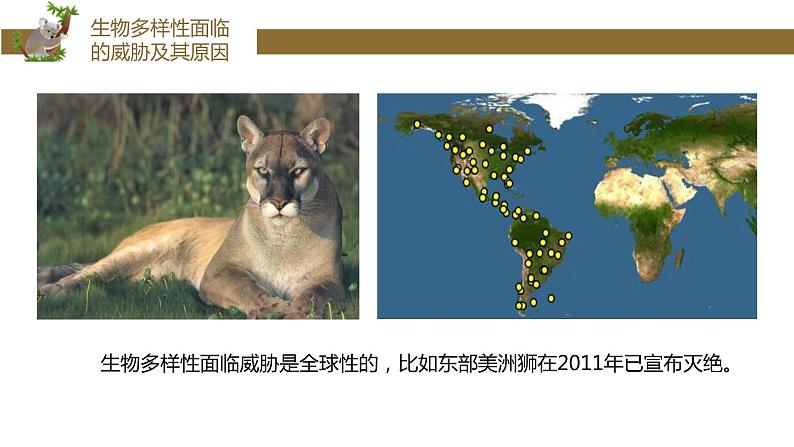 生物多样性面临的威胁及其原因

生物多样性面临威胁是全球性的，比如东部美洲狮在2011年已宣布灭绝。